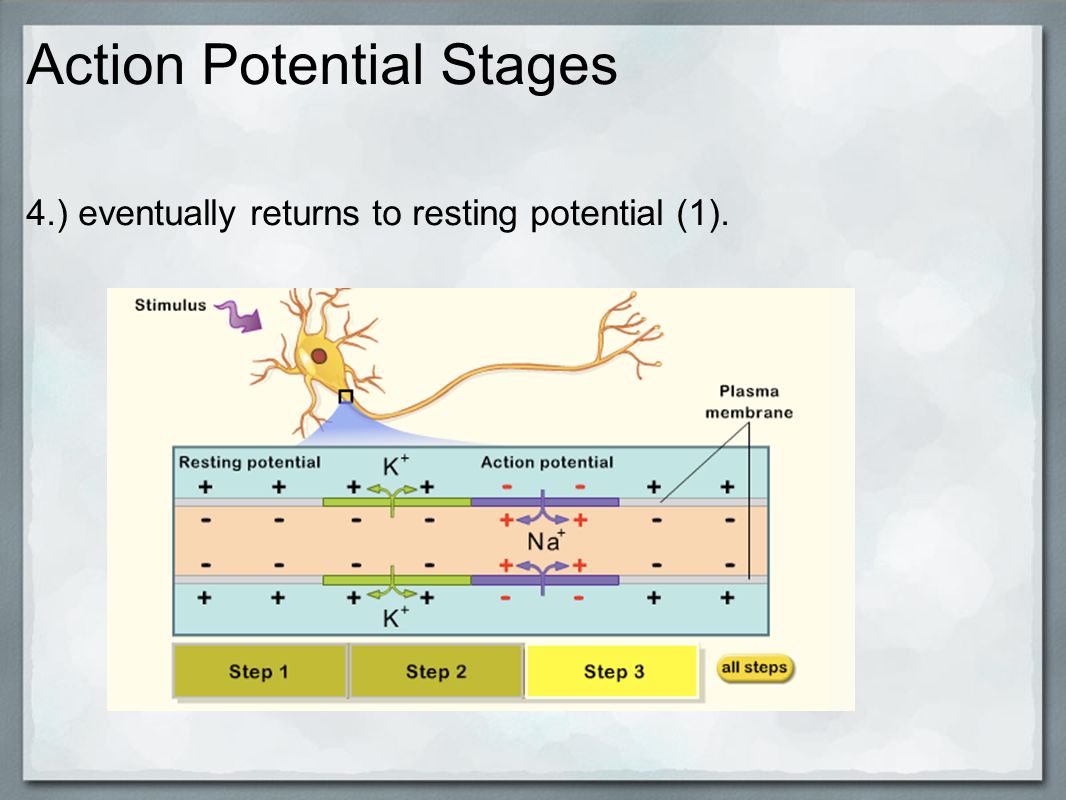 Action Potential Stages

4.) eventually returns to resting potential (1).

Stimulus

Plasma membrane

Resting potential

$K^+$

Action potential

+ + + + - - + +

- - - - + + - -

$Na^+$

- - - - + + - -

+ + + + - - + +

$K^+$

Step 1

Step 2

Step 3

all steps